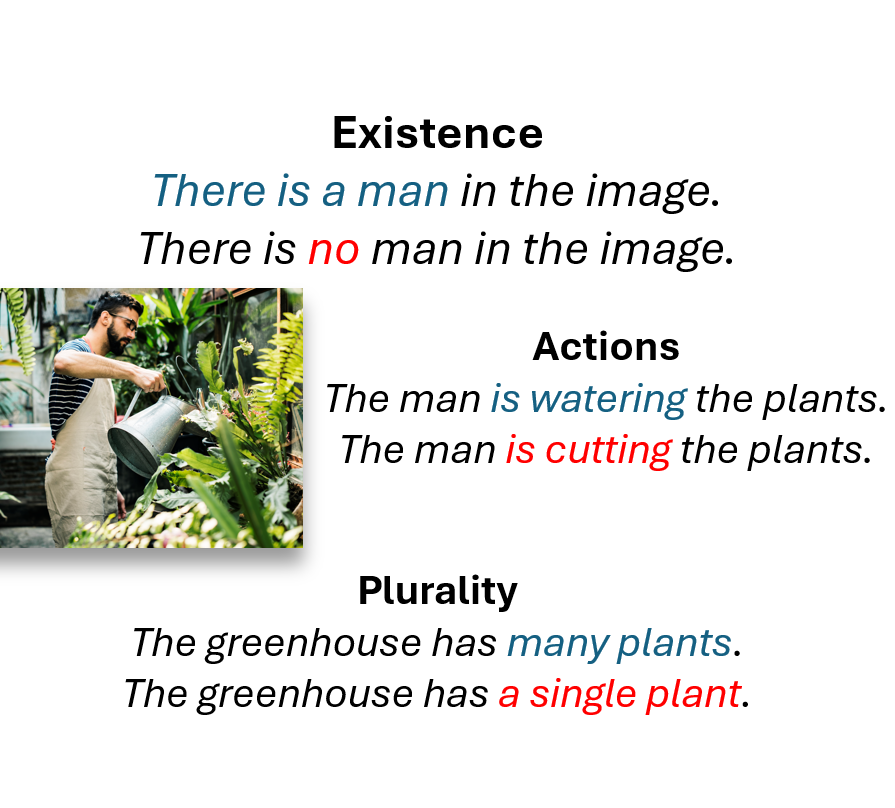 Existence
There is a man in the image.
There is no man in the image.

Actions
The man is watering the plants.
The man is cutting the plants.

Plurality
The greenhouse has many plants.
The greenhouse has a single plant.